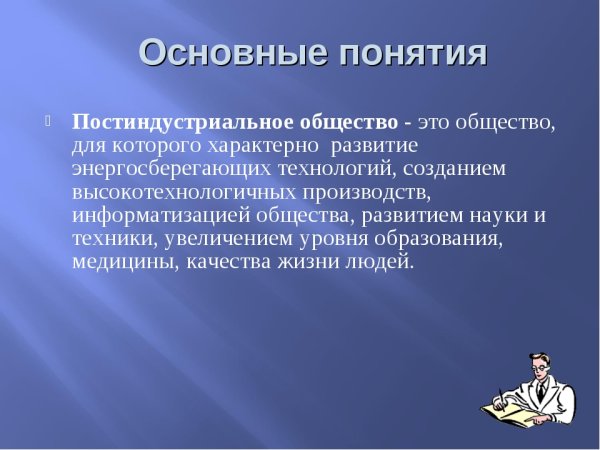 Основные понятия

Постиндустриальное общество - это общество, для которого характерно развитие энергосберегающих технологий, созданием высокотехнологичных производств, информатизацией общества, развитием науки и техники, увеличением уровня образования, медицины, качества жизни людей.